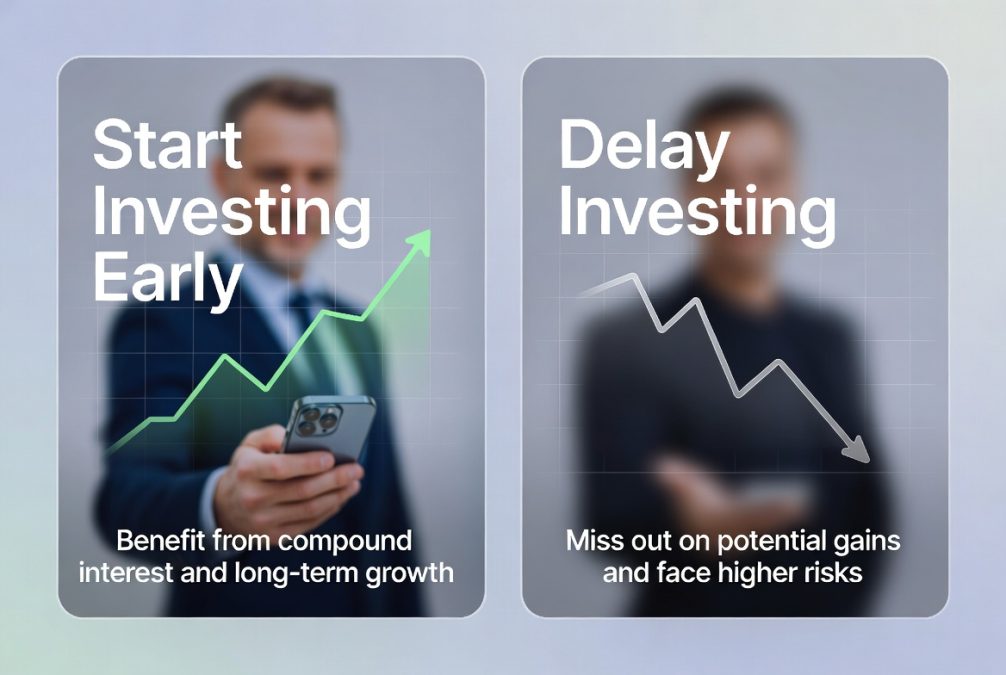 Start Investing Early

Benefit from compound interest and long-term growth

Delay Investing

Miss out on potential gains and face higher risks